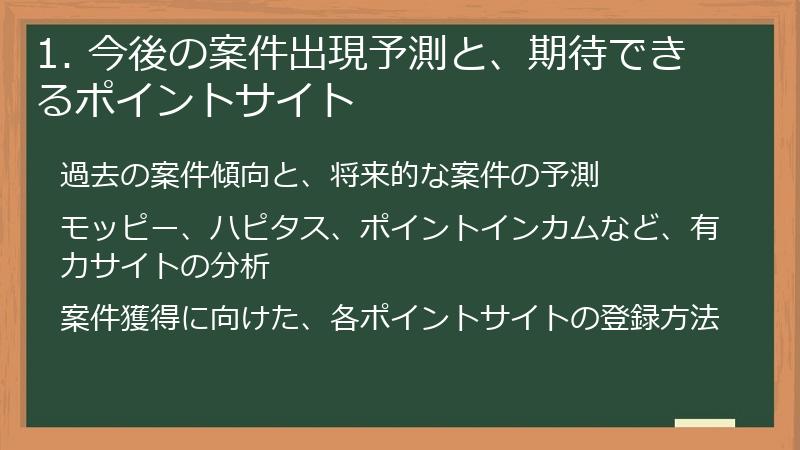 1. 今後の案件出現予測と、期待できるポイントサイト

過去の案件傾向と、将来的な案件の予測

モッピー、ハピタス、ポイントインカムなど、有力サイトの分析

案件獲得に向けた、各ポイントサイトの登録方法